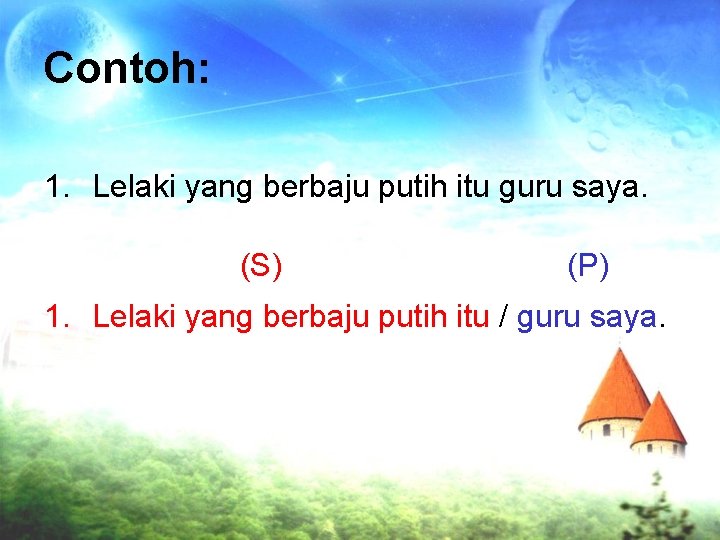 Contoh:

1. Lelaki yang berbaju putih itu guru saya.

(S) (P)

1. Lelaki yang berbaju putih itu / guru saya.